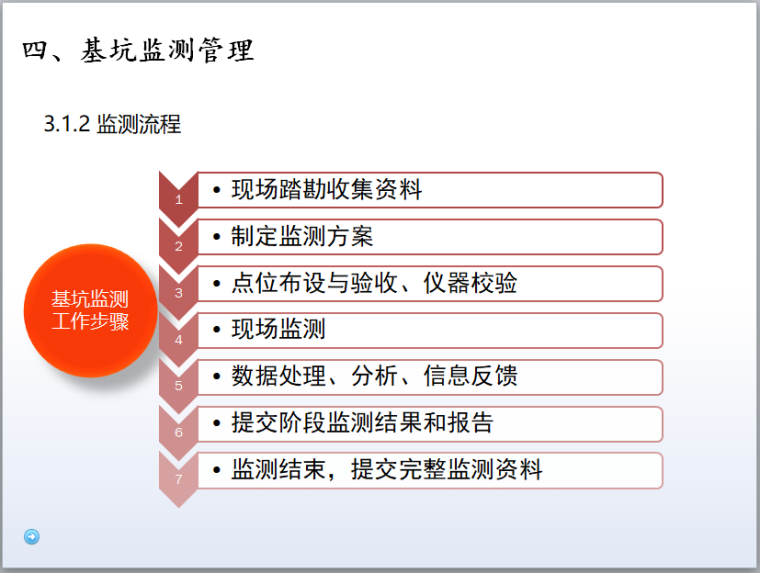 四、基坑监测管理

3.1.2 监测流程

基坑监测工作步骤

1
• 现场踏勘收集资料

2
• 制定监测方案

3
• 点位布设与验收、仪器校验

4
• 现场监测

5
• 数据处理、分析、信息反馈

6
• 提交阶段监测结果和报告

7
• 监测结束，提交完整监测资料